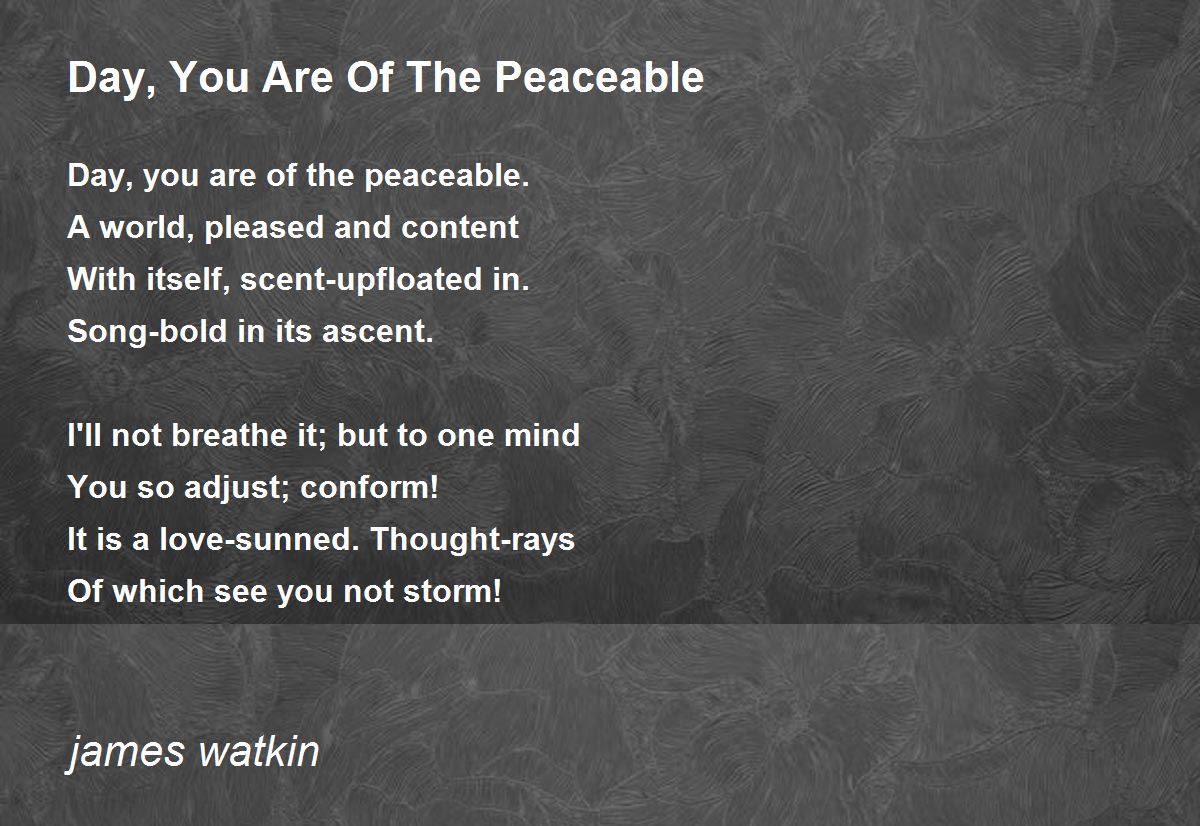 Day, You Are Of The Peaceable

Day, you are of the peaceable.
A world, pleased and content
With itself, scent-upfloated in.
Song-bold in its ascent.

I'll not breathe it; but to one mind
You so adjust; conform!
It is a love-sunned. Thought-rays
Of which see you not storm!

james watkin